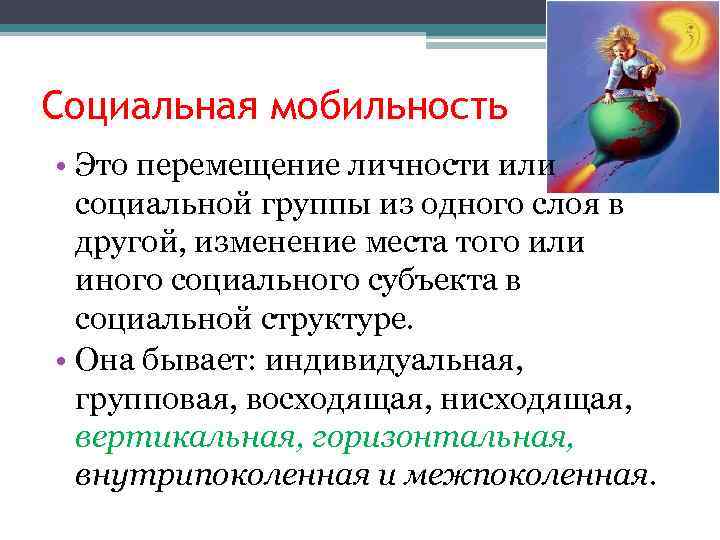 Социальная мобильность

• Это перемещение личности или социальной группы из одного слоя в другой, изменение места того или иного социального субъекта в социальной структуре.

• Она бывает: индивидуальная, групповая, восходящая, нисходящая, вертикальная, горизонтальная, внутрипоколенная и межпоколенная.